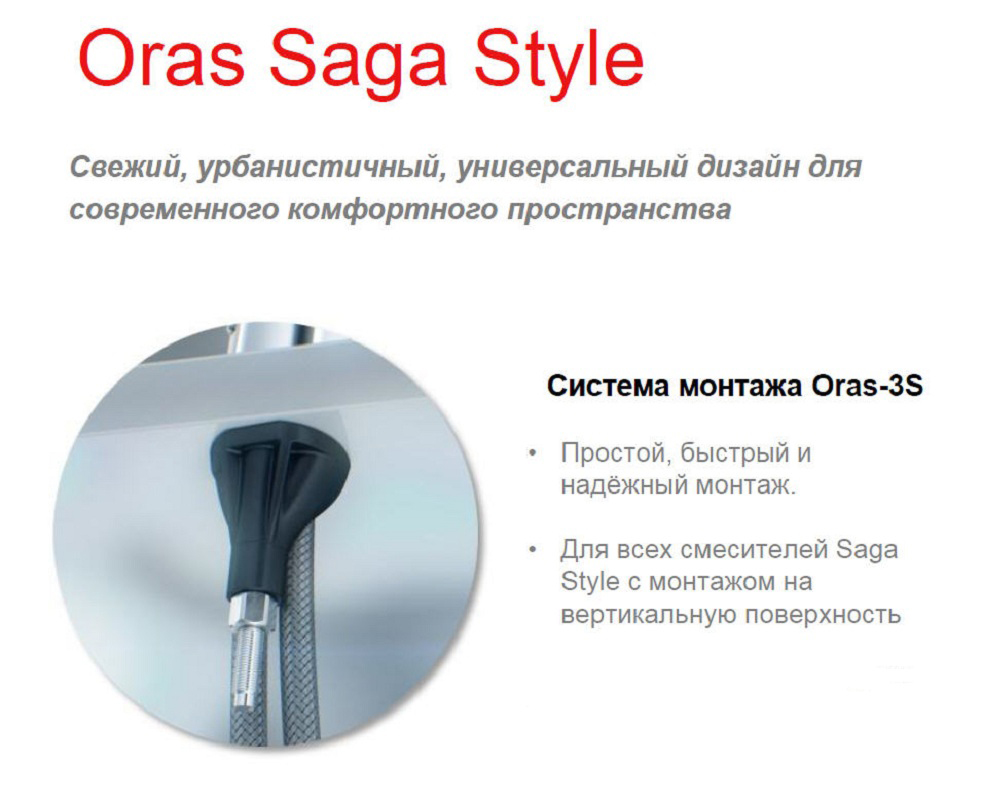 Oras Saga Style

Свежий, урбанистичный, универсальный дизайн для современного комфортного пространства

Система монтажа Oras-3S

• Простой, быстрый и надёжный монтаж.

• Для всех смесителей Saga Style с монтажом на вертикальную поверхность